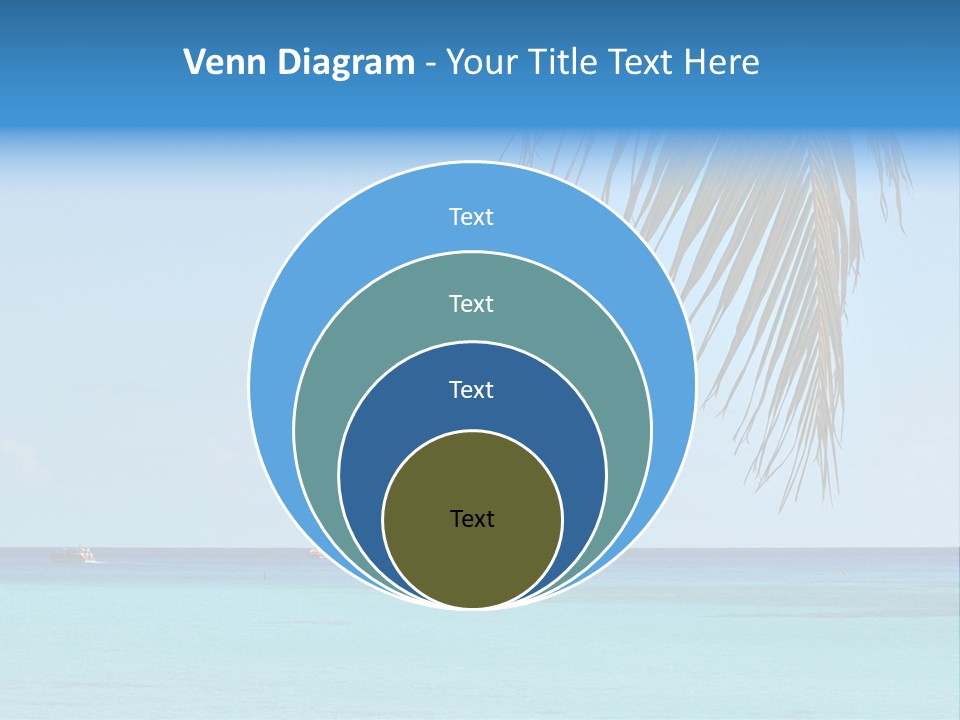 Venn Diagram - Your Title Text Here

Text

Text

Text

Text